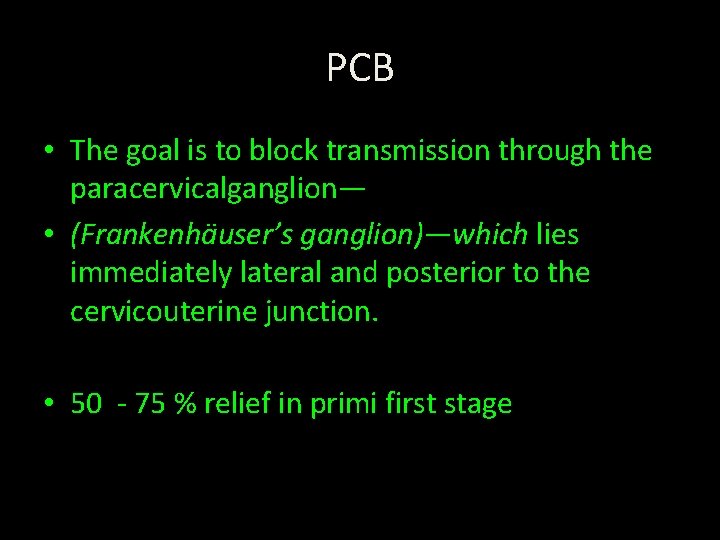 PCB

• The goal is to block transmission through the paracervicalganglion—

• (Frankenhäuser's ganglion)—which lies immediately lateral and posterior to the cervicouterine junction.

• 50 - 75 % relief in primi first stage